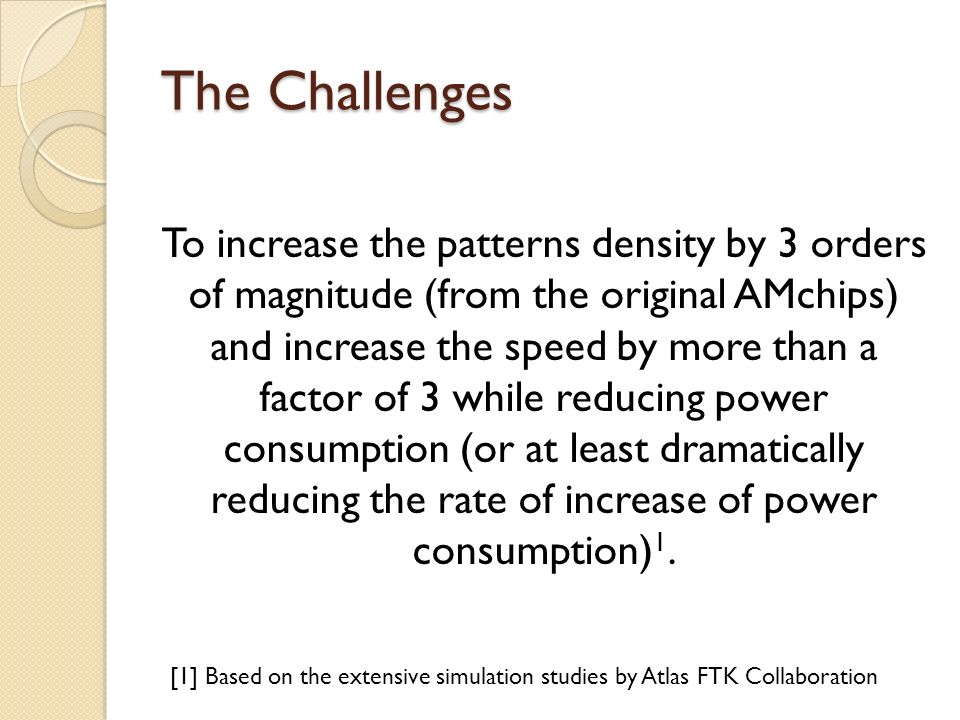 The Challenges

To increase the patterns density by 3 orders of magnitude (from the original AMchips) and increase the speed by more than a factor of 3 while reducing power consumption (or at least dramatically reducing the rate of increase of power consumption)$^1$.

[1] Based on the extensive simulation studies by Atlas FTK Collaboration